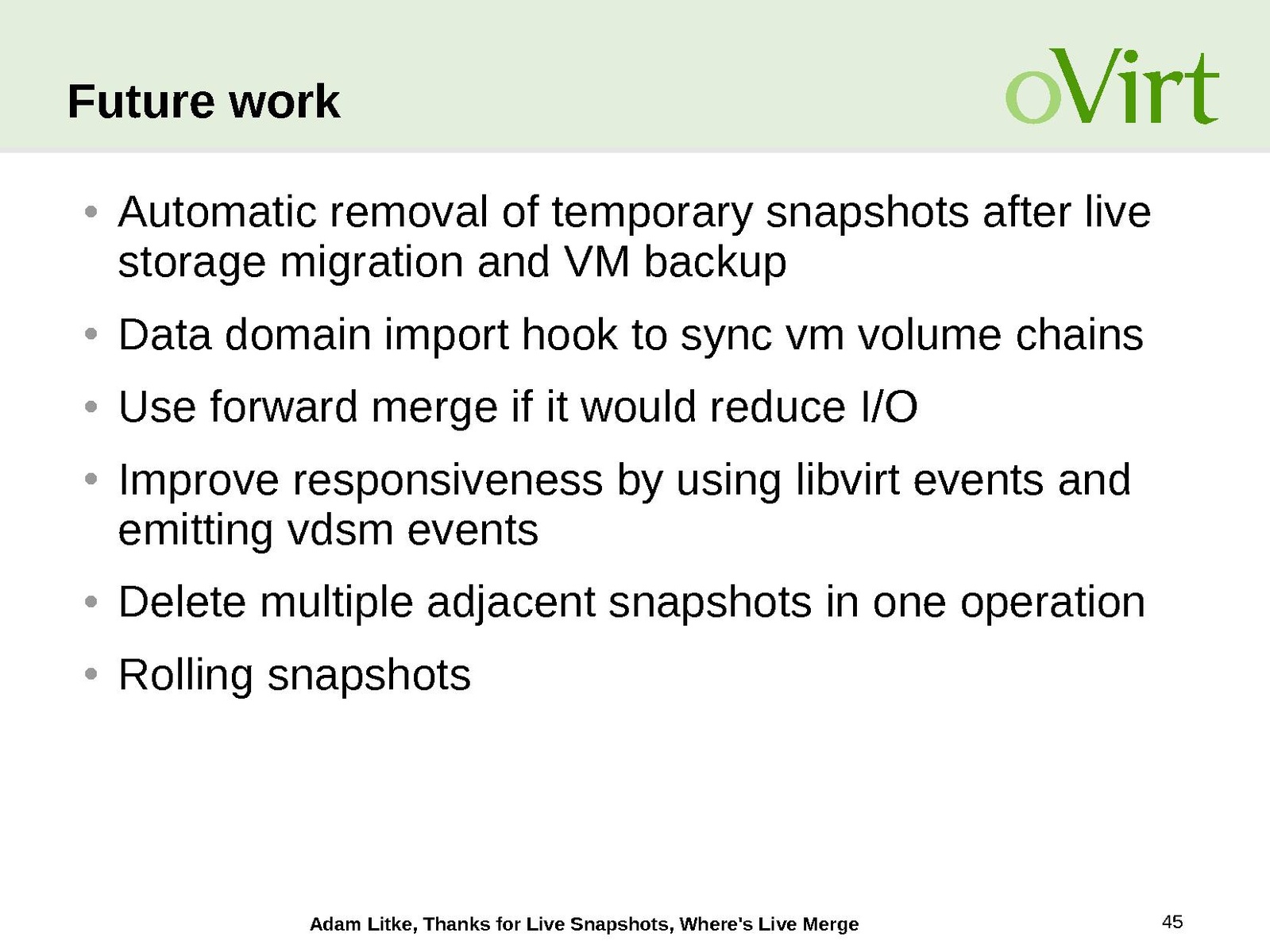 Future work

oVirt

• Automatic removal of temporary snapshots after live storage migration and VM backup
• Data domain import hook to sync vm volume chains
• Use forward merge if it would reduce I/O
• Improve responsiveness by using libvirt events and emitting vdsm events
• Delete multiple adjacent snapshots in one operation
• Rolling snapshots

Adam Litke, Thanks for Live Snapshots, Where's Live Merge

45